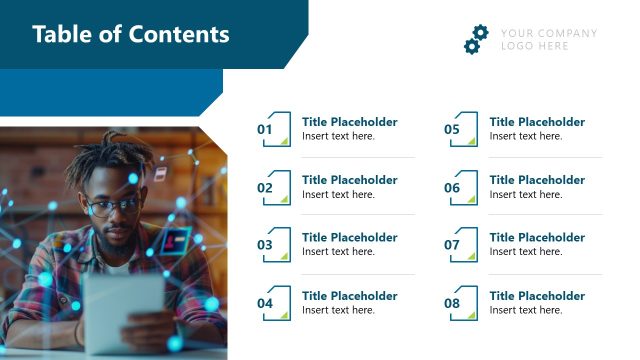 Table of Contents

YOUR COMPANY LOGO HERE

01 Title Placeholder
Insert text here.

02 Title Placeholder
Insert text here.

03 Title Placeholder
Insert text here.

04 Title Placeholder
Insert text here.

05 Title Placeholder
Insert text here.

06 Title Placeholder
Insert text here.

07 Title Placeholder
Insert text here.

08 Title Placeholder
Insert text here.